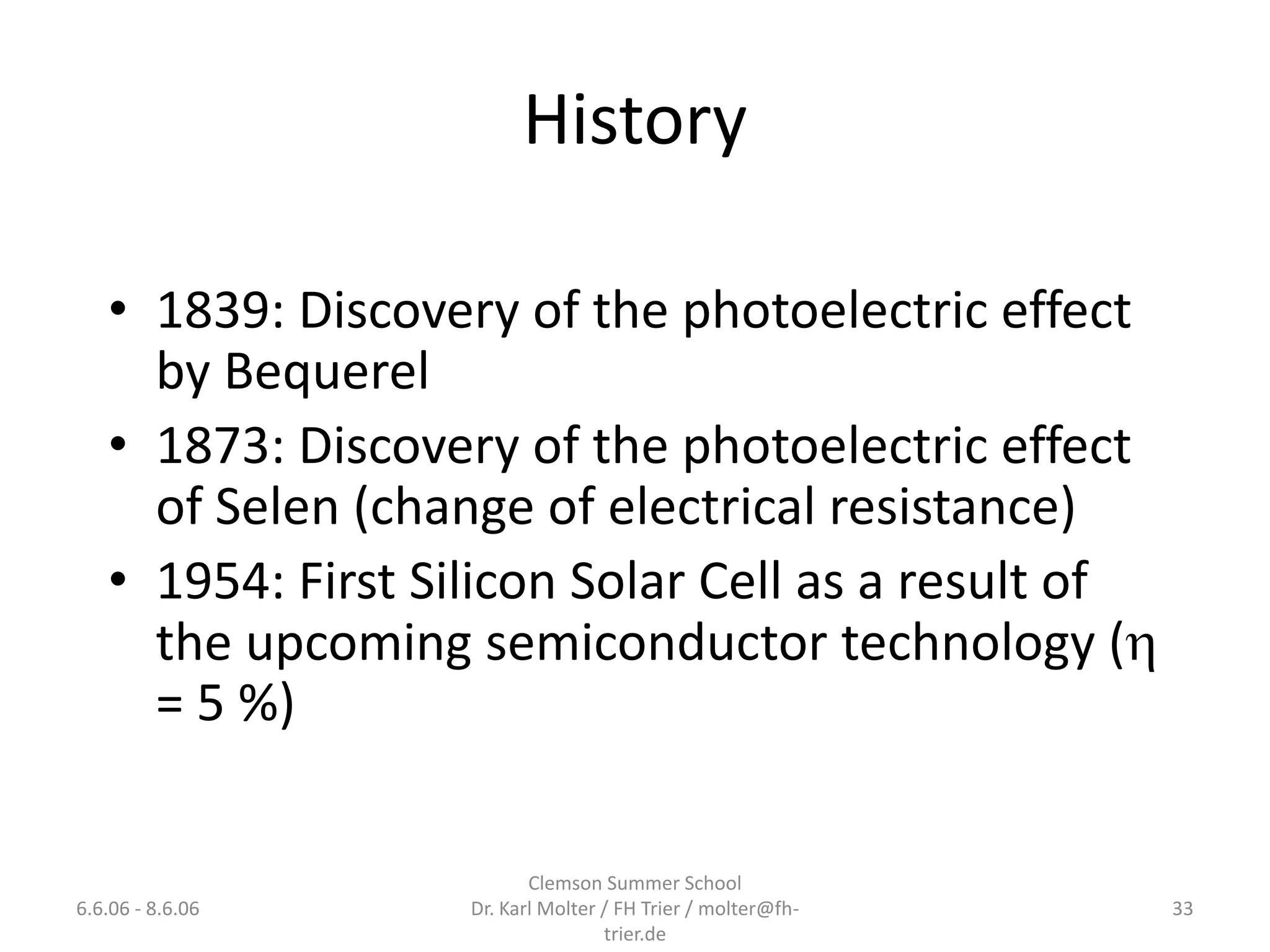 History

• 1839: Discovery of the photoelectric effect by Bequerel
• 1873: Discovery of the photoelectric effect of Selen (change of electrical resistance)
• 1954: First Silicon Solar Cell as a result of the upcoming semiconductor technology ($\eta$ = 5 %)

6.6.06 - 8.6.06

Clemson Summer School
Dr. Karl Molter / FH Trier / molter@fh-trier.de

33